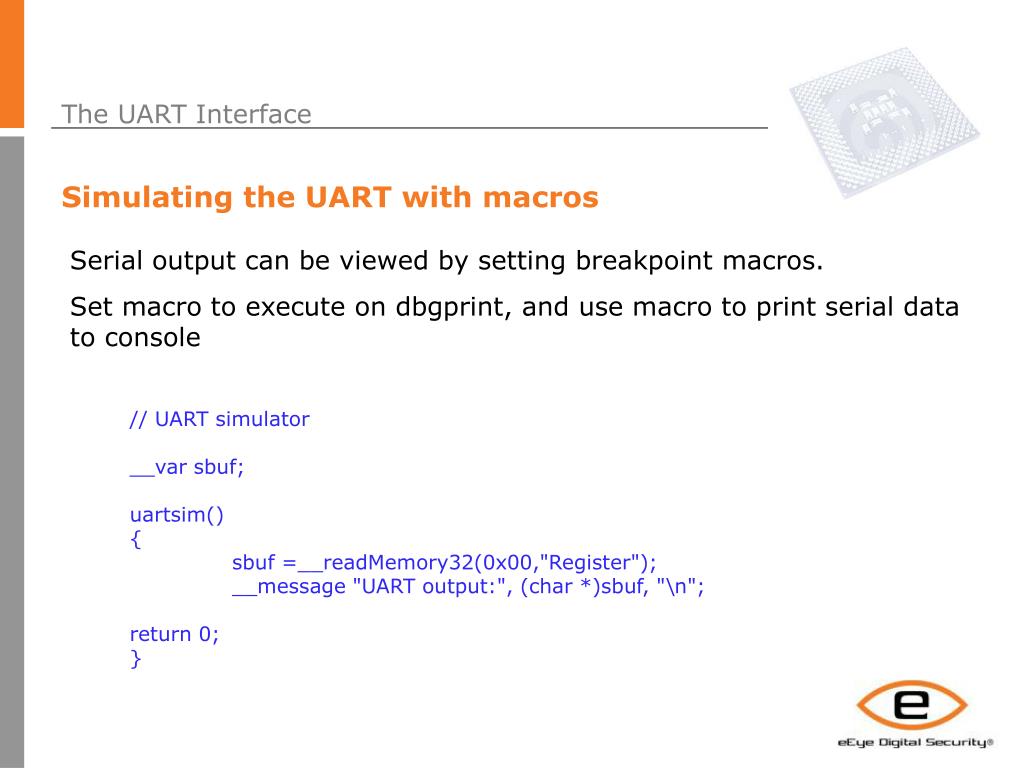 The UART Interface

Simulating the UART with macros

Serial output can be viewed by setting breakpoint macros.

Set macro to execute on dbgprint, and use macro to print serial data to console

// UART simulator

__var sbuf;

uartsim()
{
sbuf =__readMemory32(0x00,"Register");
__message "UART output:", (char *)sbuf, "\n";

return 0;
}

e

eEye Digital Security®